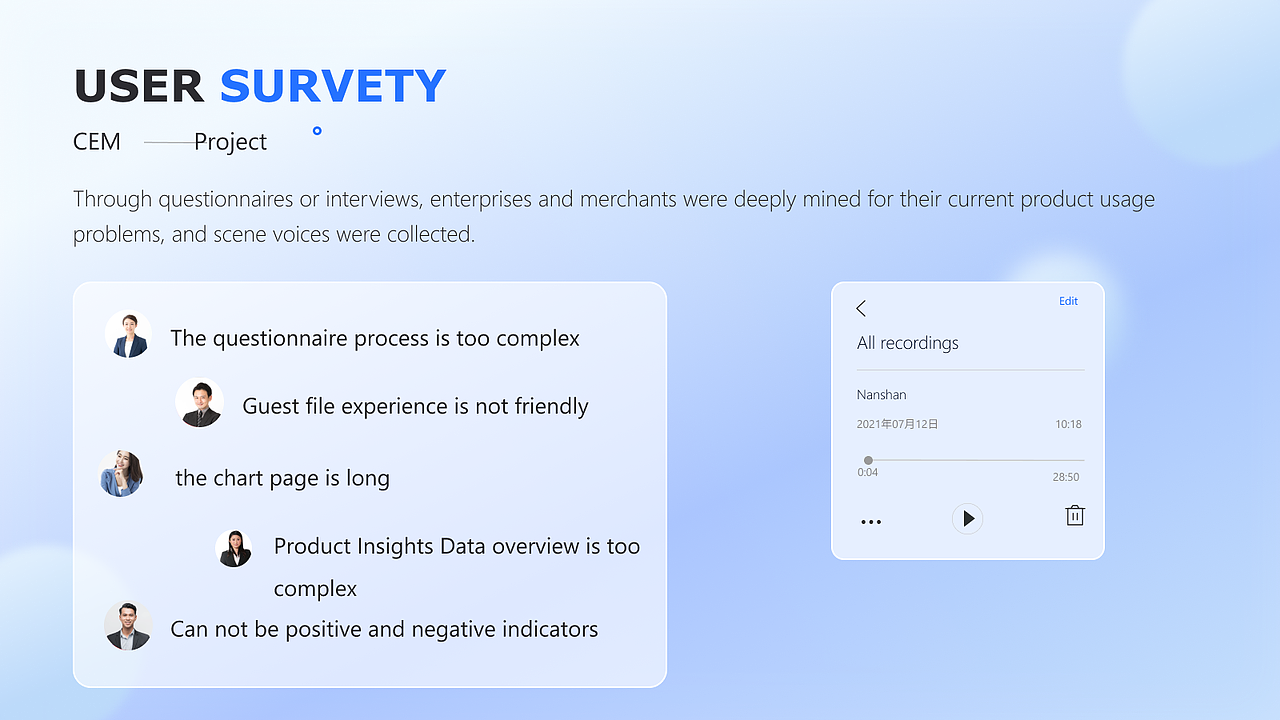 USER SURVETY

CEM Project

Through questionnaires or interviews, enterprises and merchants were deeply mined for their current product usage problems, and scene voices were collected.

The questionnaire process is too complex

Guest file experience is not friendly

the chart page is long

Product Insights Data overview is too complex

Can not be positive and negative indicators

Edit

All recordings

Nanshan

2021年07月12日

10:18

0:04

28:50

...